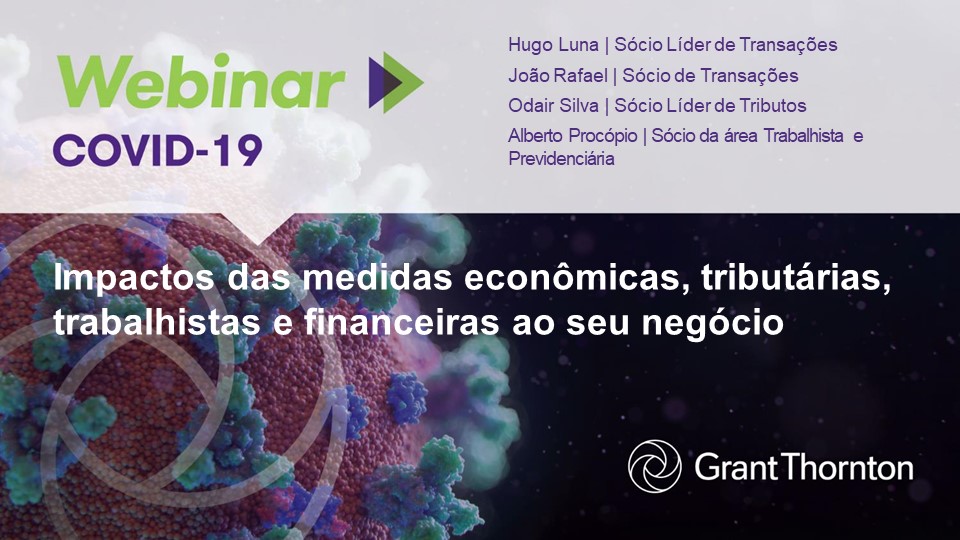 Webinar
COVID-19

Hugo Luna | Sócio Líder de Transações
João Rafael | Sócio de Transações
Odair Silva | Sócio Líder de Tributos
Alberto Procópio | Sócio da área Trabalhista e Previdenciária

Impactos das medidas econômicas, tributárias, trabalhistas e financeiras ao seu negócio

Grant Thornton